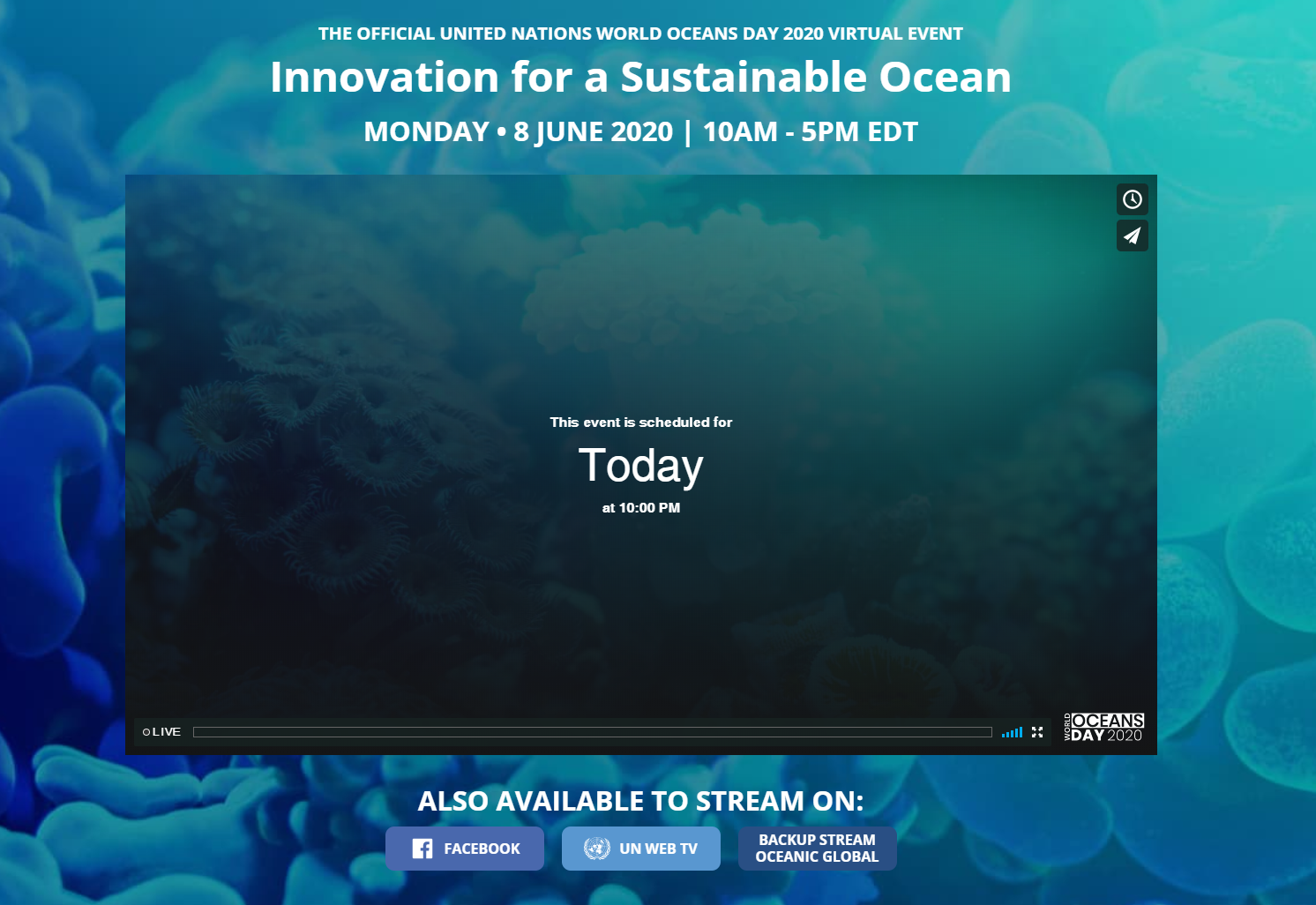 THE OFFICIAL UNITED NATIONS WORLD OCEANS DAY 2020 VIRTUAL EVENT

Innovation for a Sustainable Ocean

MONDAY • 8 JUNE 2020 | 10AM - 5PM EDT

This event is scheduled for

Today

at 10:00 PM

LIVE

WORLD OCEANS DAY 2020

ALSO AVAILABLE TO STREAM ON:

FACEBOOK

UN WEB TV

BACKUP STREAM OCEANIC GLOBAL